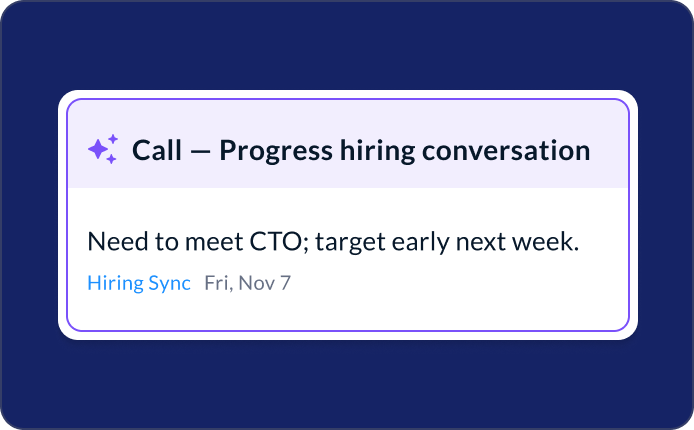 Call — Progress hiring conversation

Need to meet CTO; target early next week.

Hiring Sync Fri, Nov 7